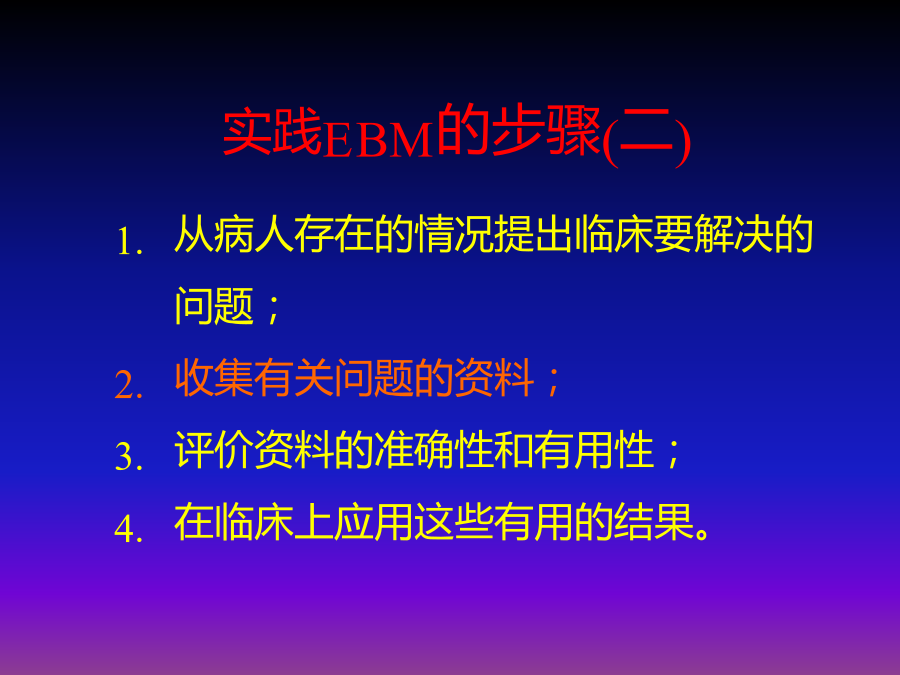 实践EBM的步骤(二)

1. 从病人存在的情况提出临床要解决的问题；

2. 收集有关问题的资料；

3. 评价资料的准确性和有用性；

4. 在临床上应用这些有用的结果。